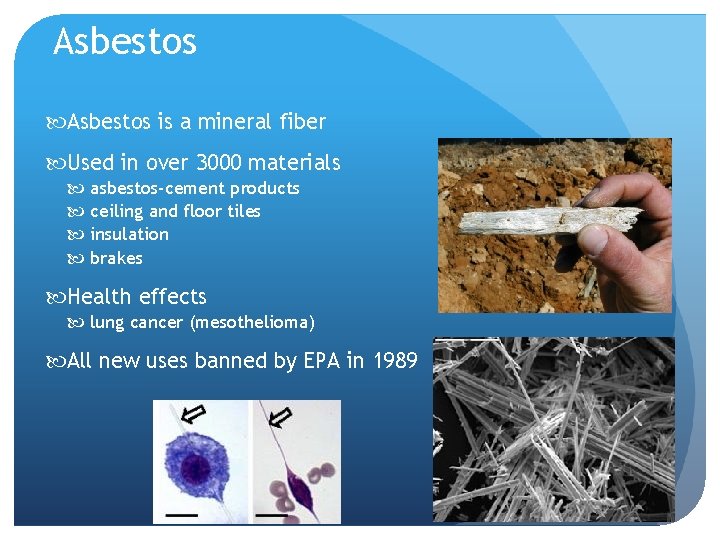 Asbestos

Asbestos is a mineral fiber

Used in over 3000 materials
asbestos-cement products
ceiling and floor tiles
insulation
brakes

Health effects
lung cancer (mesothelioma)

All new uses banned by EPA in 1989